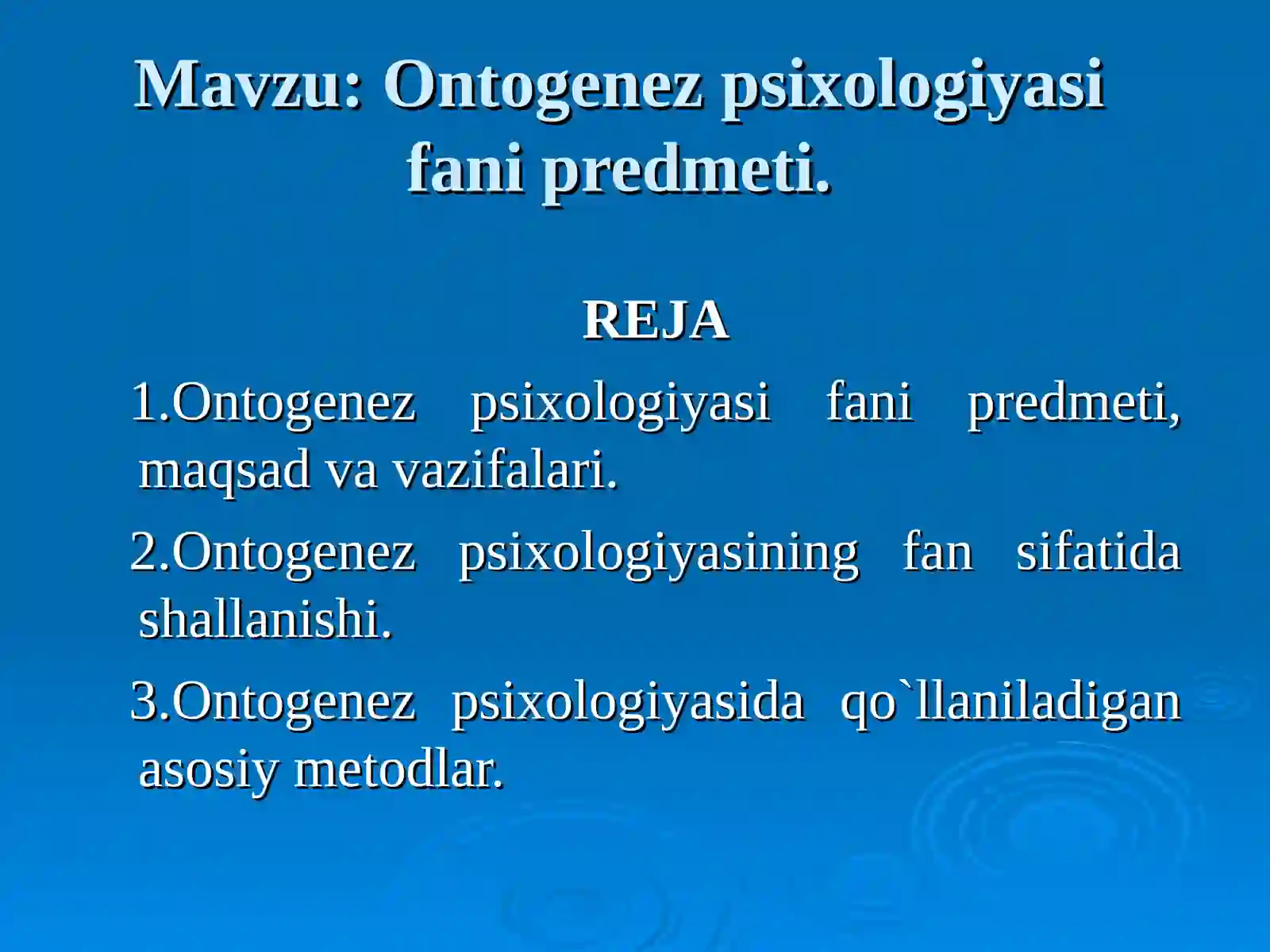 Mavzu: Ontogenez psixologiyasi fani predmeti.

REJA

1.Ontogenez psixologiyasi fani predmeti, maqsad va vazifalari.

2.Ontogenez psixologiyasining fan sifatida shallanishi.

3.Ontogenez psixologiyasida qo`llaniladigan asosiy metodlar.